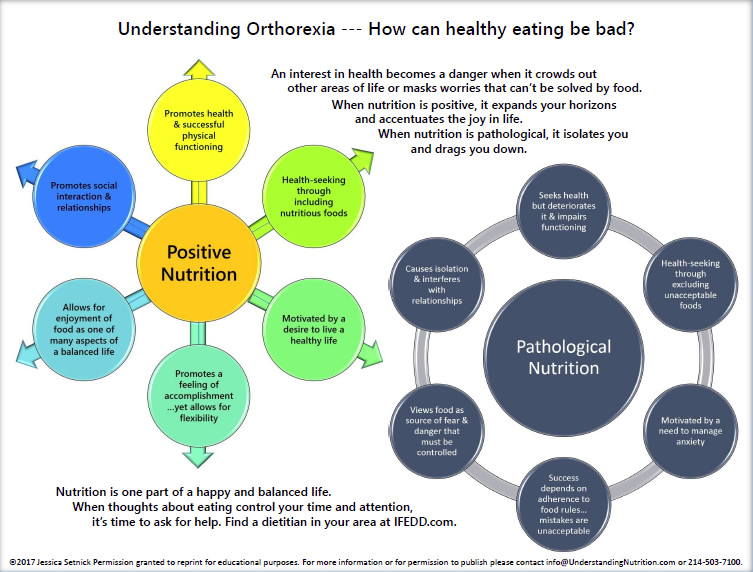 Understanding Orthorexia --- How can healthy eating be bad?

An interest in health becomes a danger when it crowds out other areas of life or masks worries that can't be solved by food.
When nutrition is positive, it expands your horizons and accentuates the joy in life.
When nutrition is pathological, it isolates you and drags you down.

Positive Nutrition

Promotes health & successful physical functioning

Health-seeking through including nutritious foods

Motivated by a desire to live a healthy life

Promotes a feeling of accomplishment ...yet allows for flexibility

Allows for enjoyment of food as one of many aspects of a balanced life

Promotes social interaction & relationships

Pathological Nutrition

Seeks health but deteriorates it & impairs functioning

Health-seeking through excluding unacceptable foods

Motivated by a need to manage anxiety

Success depends on adherence to food rules... mistakes are unacceptable

Views food as source of fear & danger that must be controlled

Causes isolation & interferes with relationships

Nutrition is one part of a happy and balanced life.
When thoughts about eating control your time and attention, it's time to ask for help. Find a dietitian in your area at IFEDD.com.

©2017 Jessica Setnick Permission granted to reprint for educational purposes. For more information or for permission to publish please contact info@UnderstandingNutrition.com or 214-503-7100.